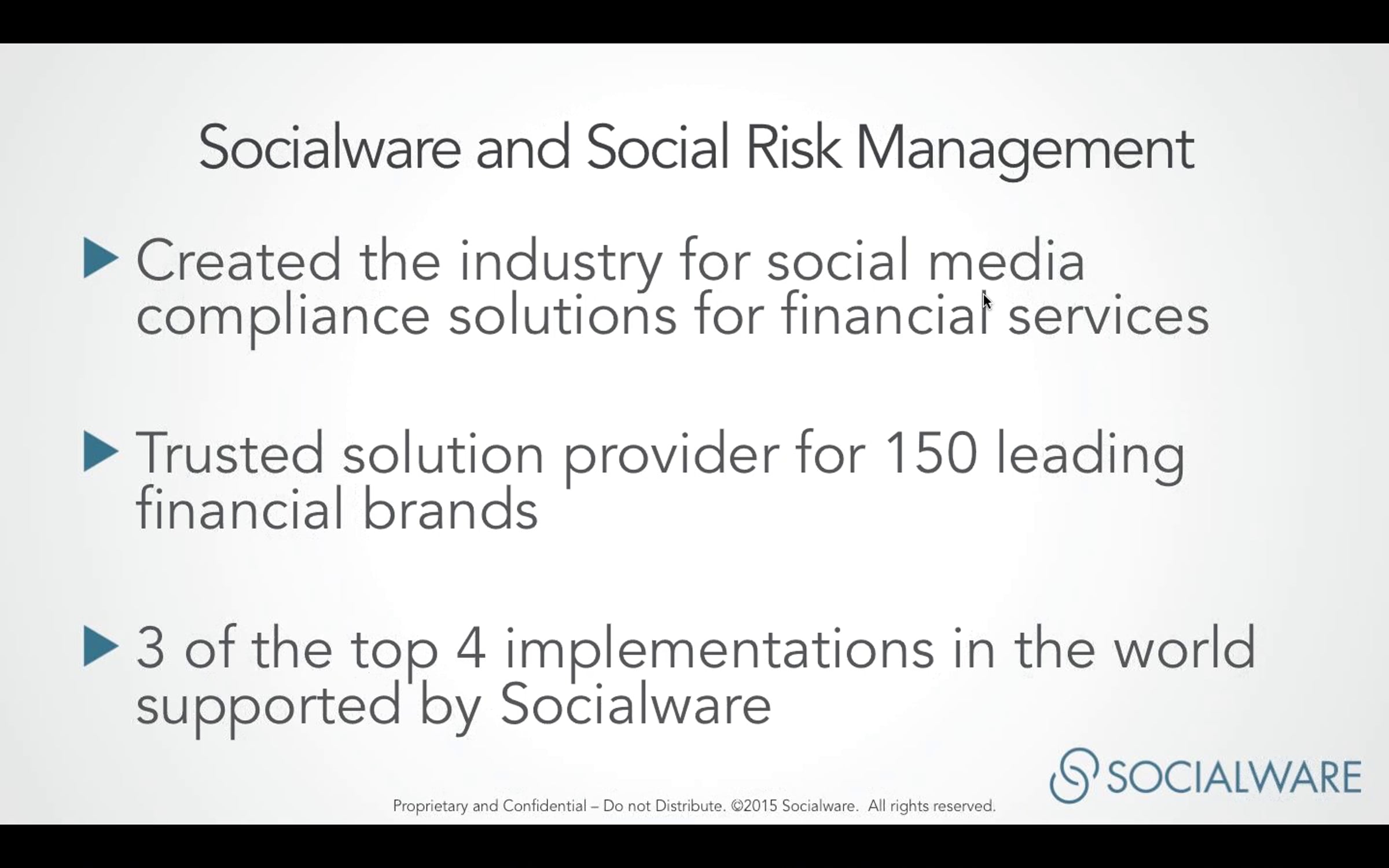 Socialware and Social Risk Management

▶ Created the industry for social media compliance solutions for financial services

▶ Trusted solution provider for 150 leading financial brands

▶ 3 of the top 4 implementations in the world supported by Socialware

SOCIALWARE

Proprietary and Confidential – Do not Distribute. ©2015 Socialware. All rights reserved.